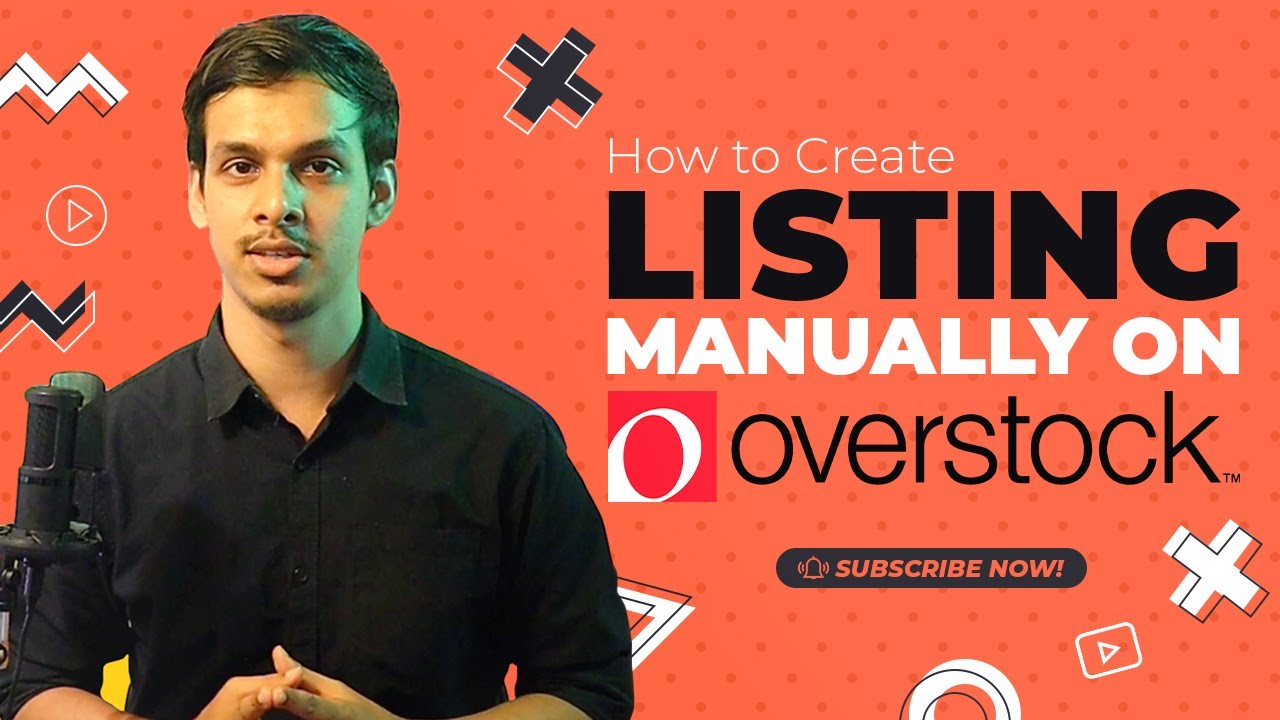 How to Create
LISTING
MANUALLY ON
overstock™

SUBSCRIBE NOW!